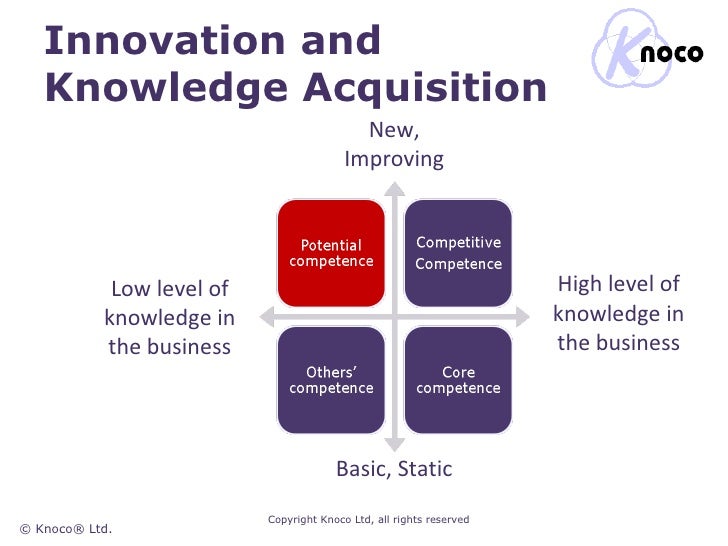 Innovation and Knowledge Acquisition

Knoco

New, Improving

Potential competence

Competitive Competence

Low level of knowledge in the business

High level of knowledge in the business

Others' competence

Core competence

Basic, Static

© Knoco® Ltd.

Copyright Knoco Ltd, all rights reserved